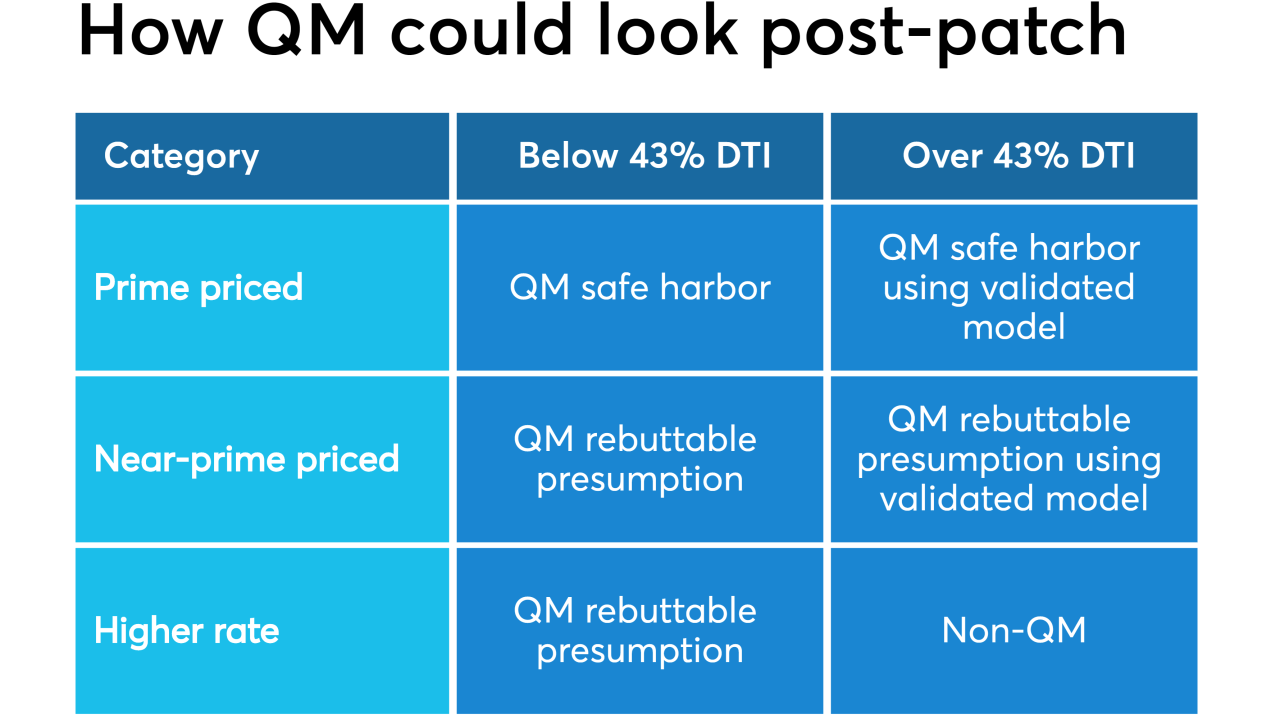 How QM could look post-patch

| Category | Below 43% DTI | Over 43% DTI |
|---|---|---|
| Prime priced | QM safe harbor | QM safe harbor using validated model |
| Near-prime priced | QM rebuttable presumption | QM rebuttable presumption using validated model |
| Higher rate | QM rebuttable presumption | Non-QM |